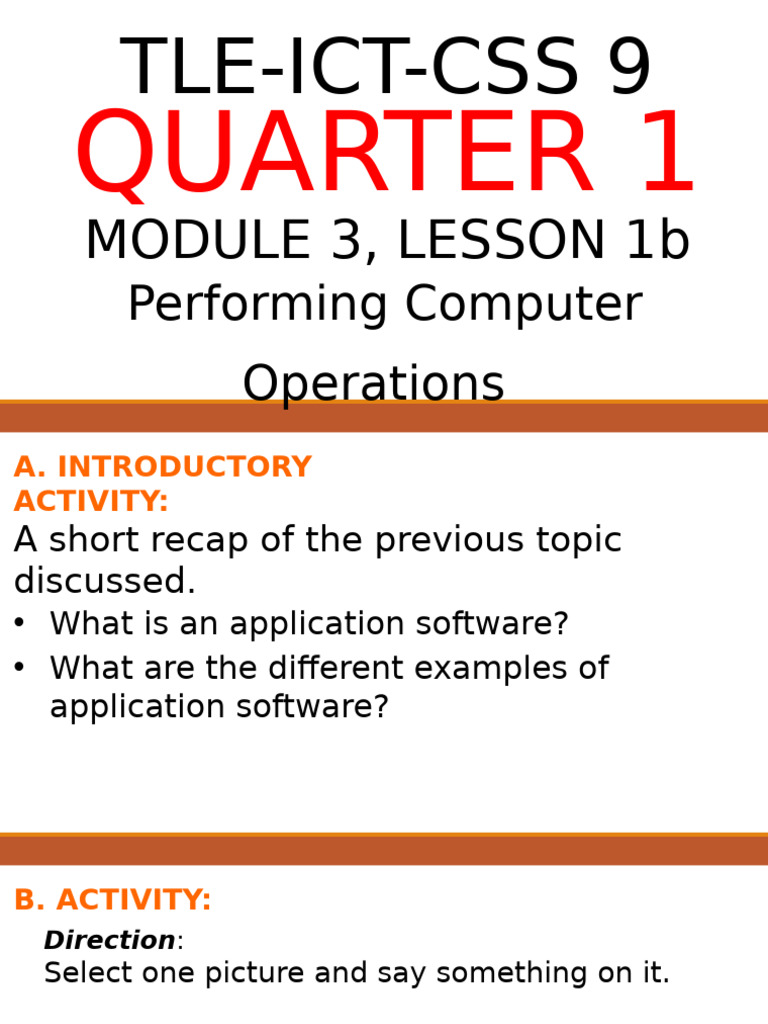 TLE-ICT-CSS 9
QUARTER 1
MODULE 3, LESSON 1b
Performing Computer Operations

A. INTRODUCTORY ACTIVITY:
A short recap of the previous topic discussed.
• What is an application software?
• What are the different examples of application software?

B. ACTIVITY:
Direction:
Select one picture and say something on it.